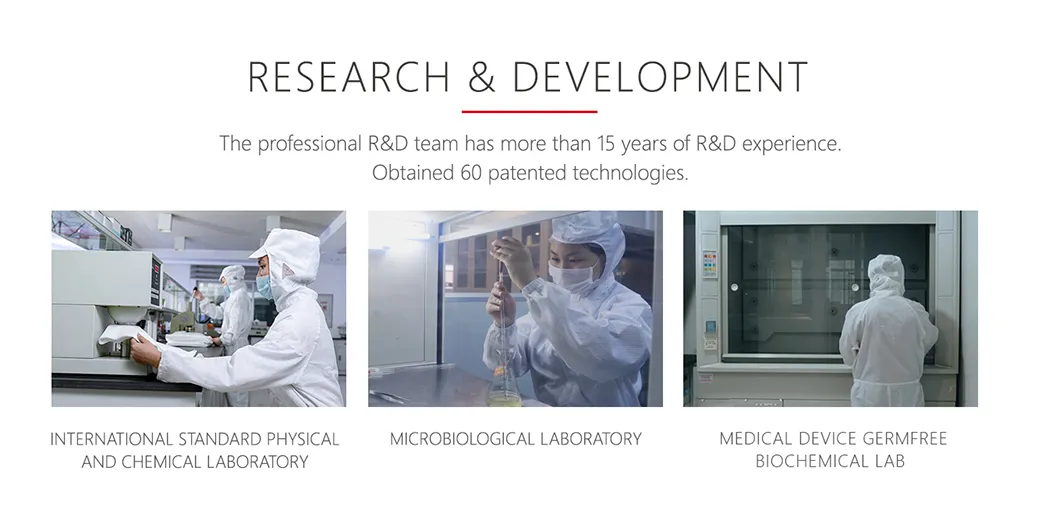 RESEARCH & DEVELOPMENT

The professional R&D team has more than 15 years of R&D experience.
Obtained 60 patented technologies.

INTERNATIONAL STANDARD PHYSICAL AND CHEMICAL LABORATORY

MICROBIOLOGICAL LABORATORY

MEDICAL DEVICE GERMFREE BIOCHEMICAL LAB